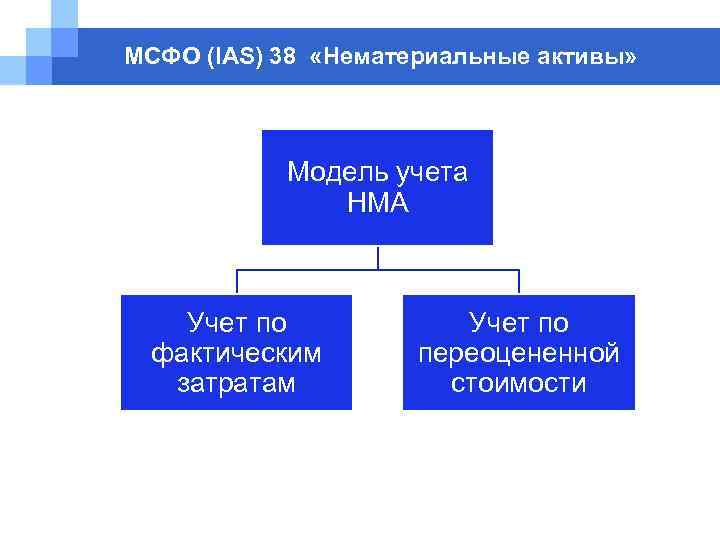 МСФО (IAS) 38 «Нематериальные активы»

Модель учета НМА

Учет по фактическим затратам

Учет по переоцененной стоимости